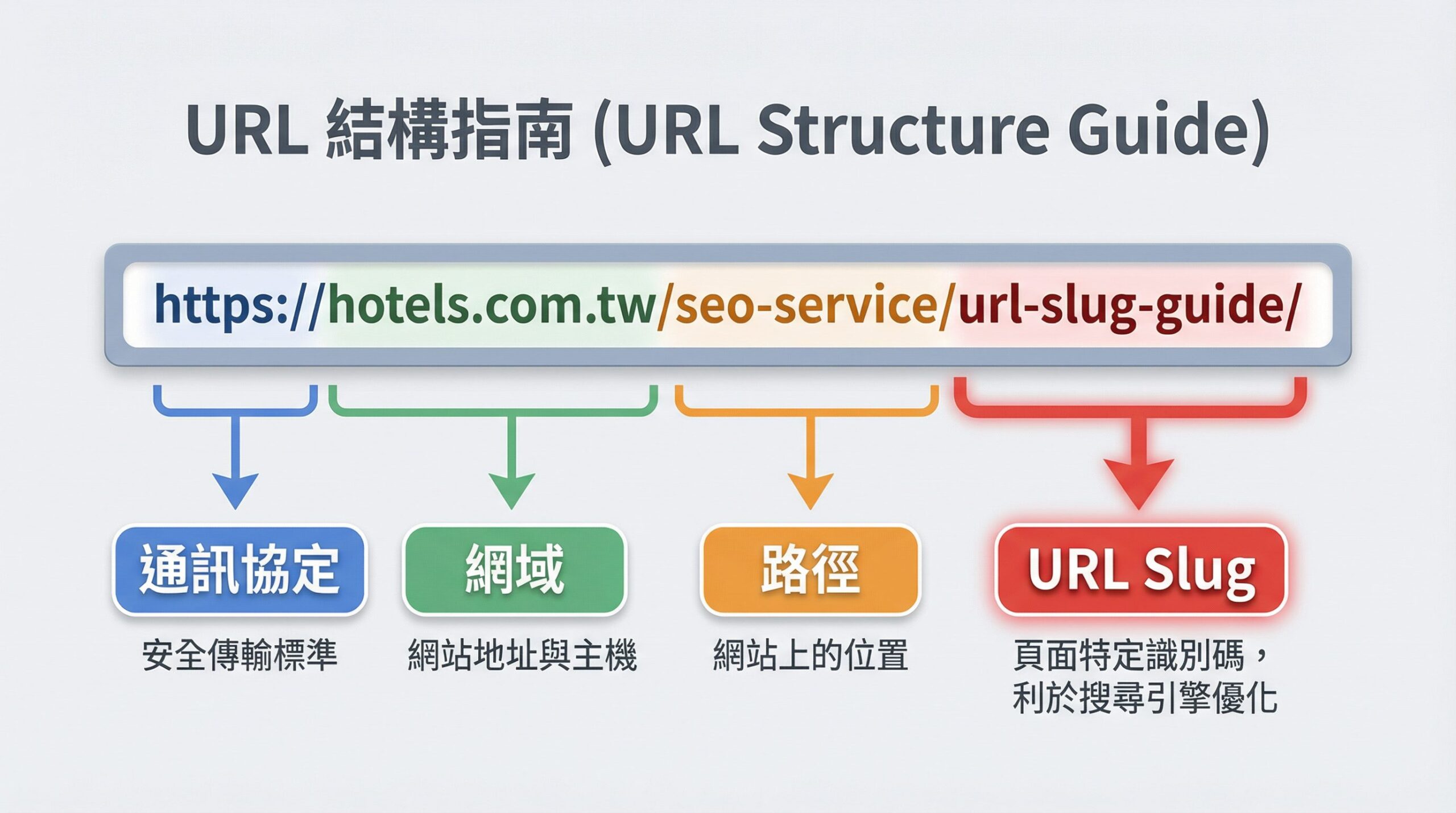 URL 結構指南 (URL Structure Guide)

https://hotels.com.tw/seo-service/url-slug-guide/

通訊協定
安全傳輸標準

網域
網站地址與主機

路徑
網站上的位置

URL Slug
頁面特定識別碼，利於搜尋引擎優化